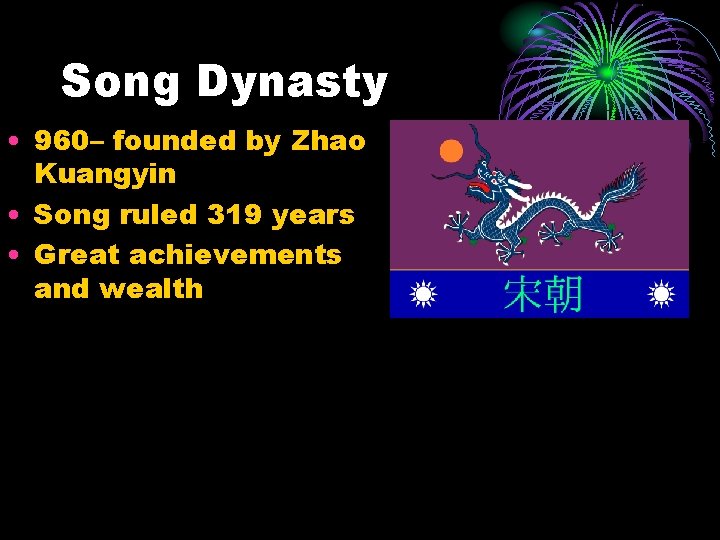 Song Dynasty

• 960– founded by Zhao Kuangyin
• Song ruled 319 years
• Great achievements and wealth

宋朝